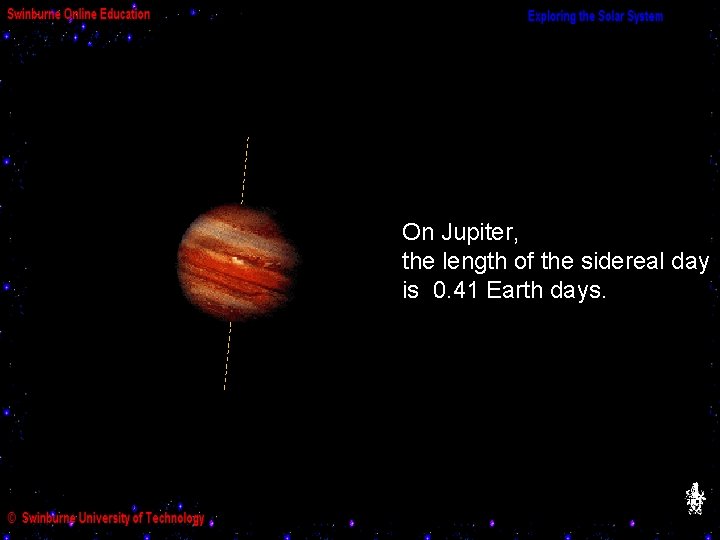 Swinburne Online Education

Exploring the Solar System

On Jupiter,
the length of the sidereal day is 0.41 Earth days.

© Swinburne University of Technology